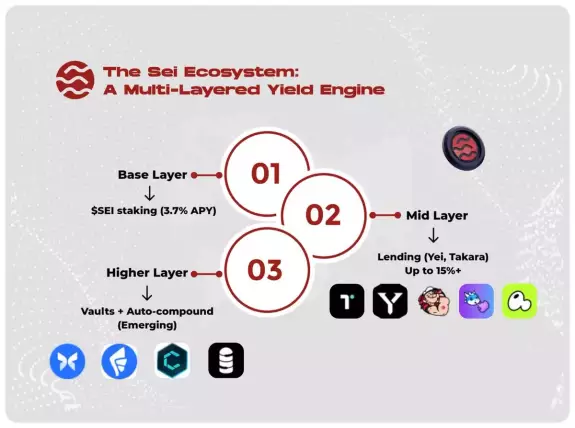 The Sei Ecosystem:
A Multi-Layered Yield Engine

Base Layer
↓
$SEI staking (3.7% APY)

01

02

Mid Layer
↓
Lending (Yei, Takara)
Up to 15%+

03

Higher Layer
↓
Vaults + Auto-compound
(Emerging)